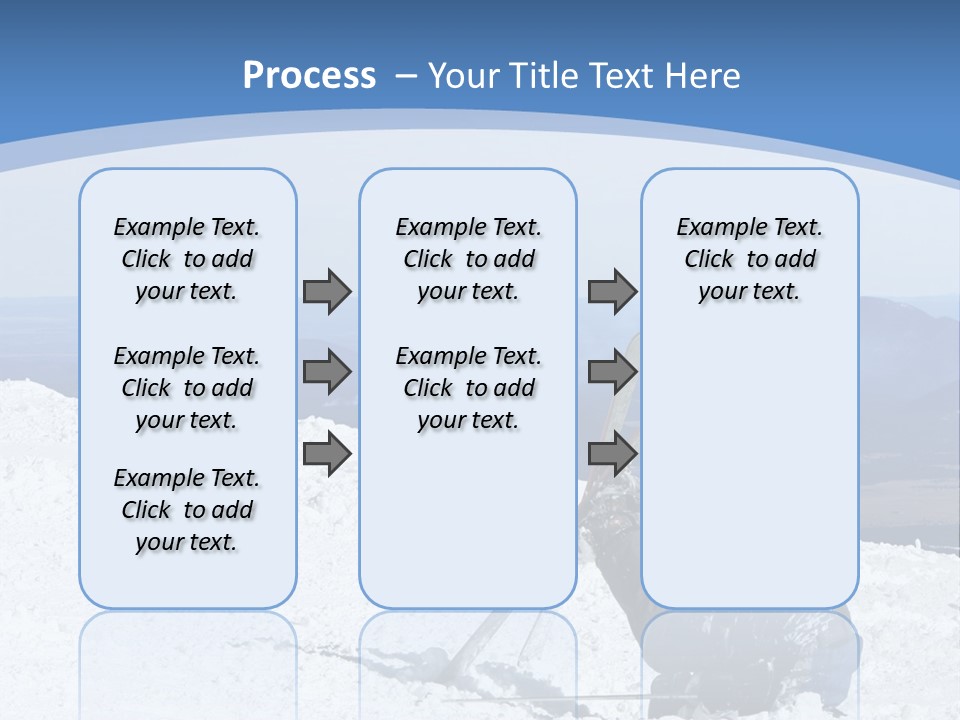 Process – Your Title Text Here

Example Text. Click to add your text.

Example Text. Click to add your text.

Example Text. Click to add your text.

Example Text. Click to add your text.

Example Text. Click to add your text.

Example Text. Click to add your text.